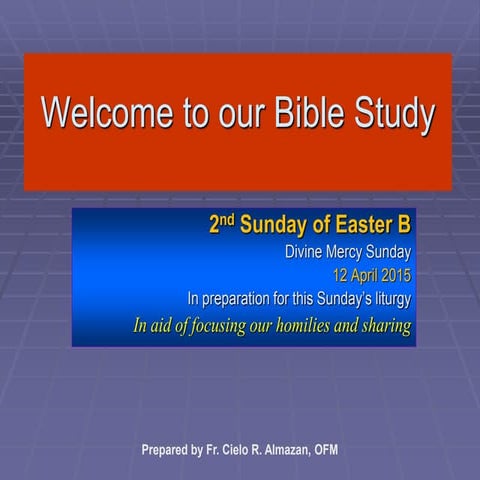 Welcome to our Bible Study

2nd Sunday of Easter B
Divine Mercy Sunday
12 April 2015
In preparation for this Sunday's liturgy
In aid of focusing our homilies and sharing

Prepared by Fr. Cielo R. Almazan, OFM